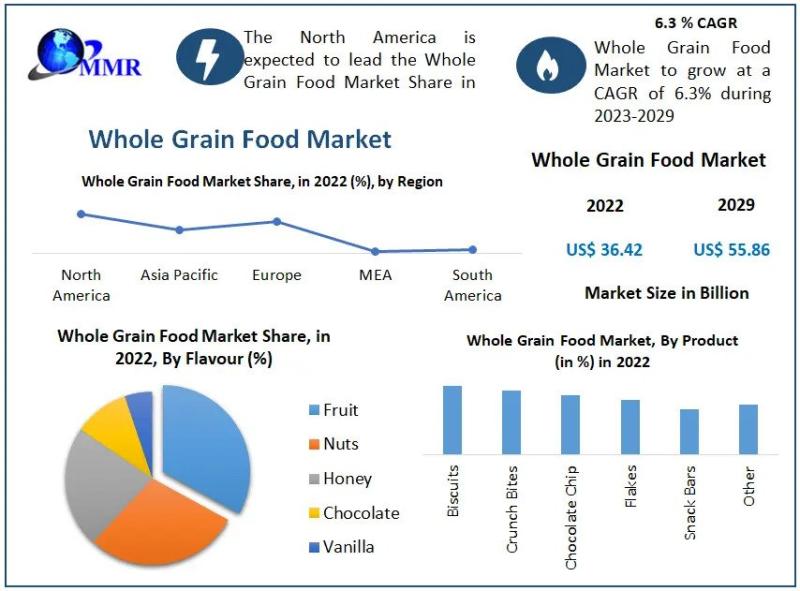 MMR

The North America is expected to lead the Whole Grain Food Market Share in

6.3 % CAGR

Whole Grain Food Market to grow at a CAGR of 6.3% during 2023-2029

Whole Grain Food Market

Whole Grain Food Market Share, in 2022 (%), by Region

North America
Asia Pacific
Europe
MEA
South America

Whole Grain Food Market

2022
2029

US$ 36.42
US$ 55.86

Market Size in Billion

Whole Grain Food Market Share, in 2022, By Flavour (%)

Fruit
Nuts
Honey
Chocolate
Vanilla

Whole Grain Food Market, By Product (in %) in 2022

Biscuits
Crunch Bites
Chocolate Chip
Flakes
Snack Bars
Other